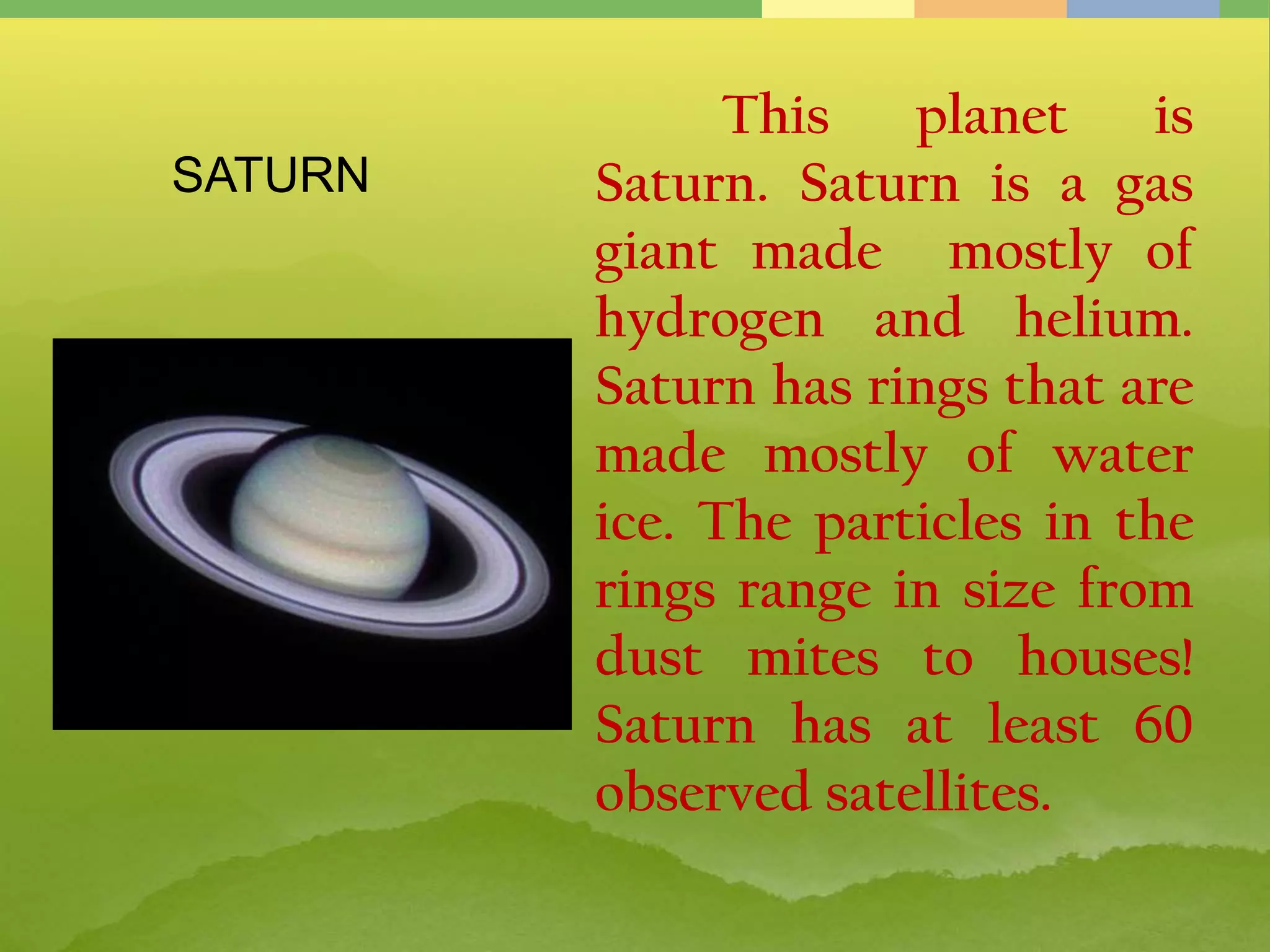 SATURN

This planet is Saturn. Saturn is a gas giant made mostly of hydrogen and helium. Saturn has rings that are made mostly of water ice. The particles in the rings range in size from dust mites to houses! Saturn has at least 60 observed satellites.